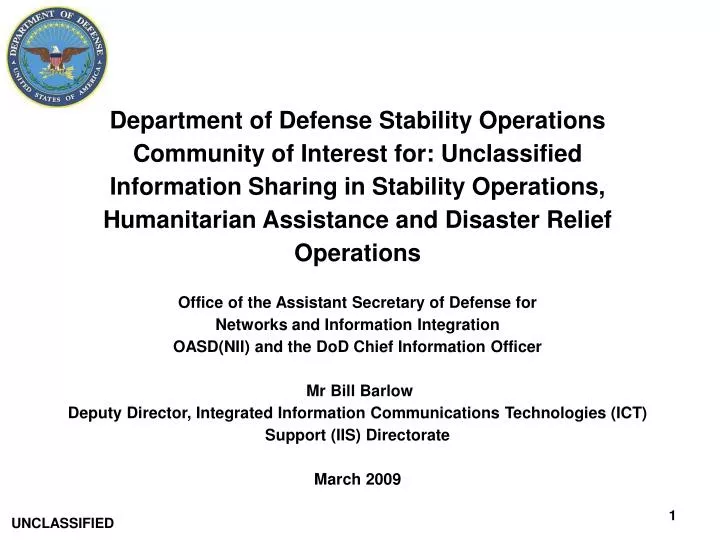 DEPARTMENT OF DEFENSE
UNITED STATES OF AMERICA

Department of Defense Stability Operations Community of Interest for: Unclassified Information Sharing in Stability Operations, Humanitarian Assistance and Disaster Relief Operations

Office of the Assistant Secretary of Defense for
Networks and Information Integration
OASD(NII) and the DoD Chief Information Officer

Mr Bill Barlow
Deputy Director, Integrated Information Communications Technologies (ICT) Support (IIS) Directorate

March 2009

UNCLASSIFIED

1